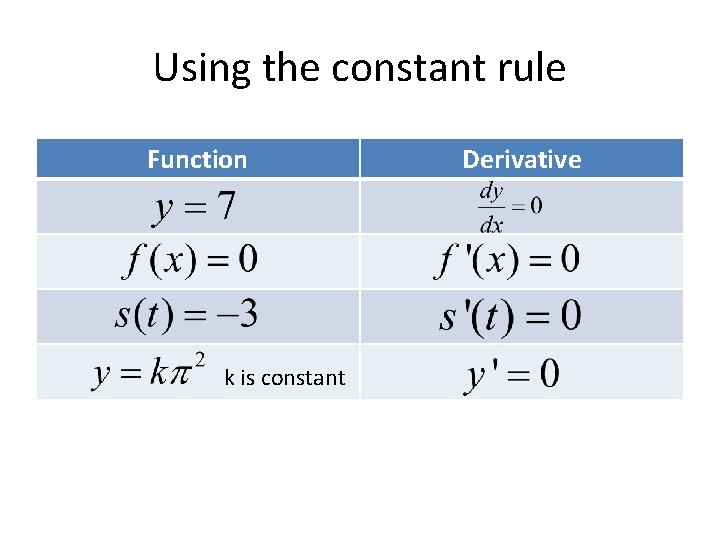 Using the constant rule

| Function | Derivative |
|---|---|
| $y = 7$ | $\frac{dy}{dx} = 0$ |
| $f(x) = 0$ | $f'(x) = 0$ |
| $s(t) = -3$ | $s'(t) = 0$ |
| $y = k\pi^2$ k is constant | $y' = 0$ |